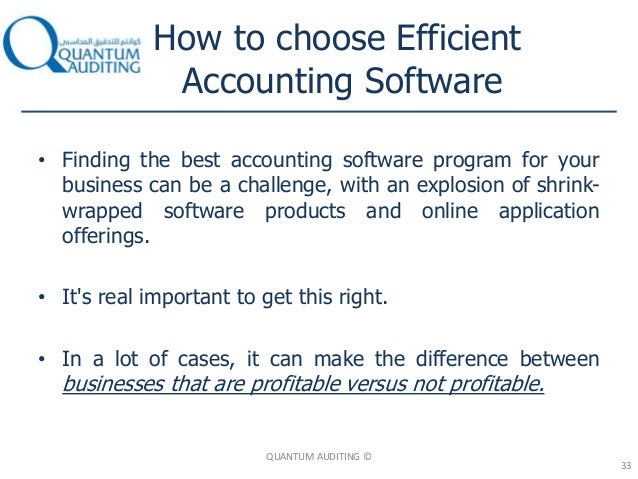 كوانتم للتدقيق المحاسبي
QUANTUM AUDITING

How to choose Efficient Accounting Software

• Finding the best accounting software program for your business can be a challenge, with an explosion of shrink-wrapped software products and online application offerings.

• It's real important to get this right.

• In a lot of cases, it can make the difference between businesses that are profitable versus not profitable.

QUANTUM AUDITING ©

33